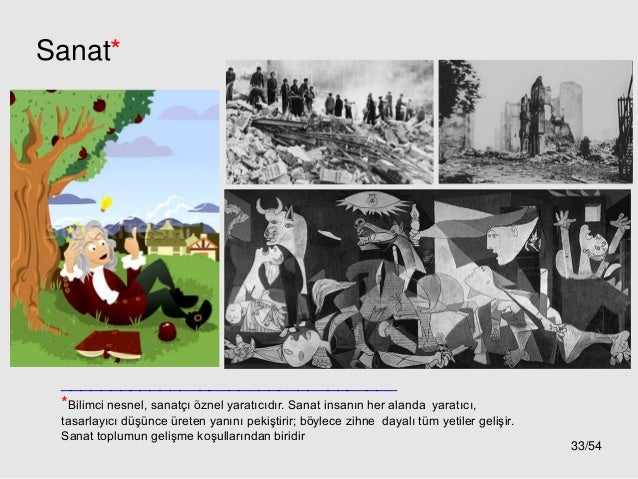 Sanat*

*Bilimci nesnel, sanatçı öznel yaratıcıdır. Sanat insanın her alanda yaratıcı, tasarlayıcı düşünce üreten yanını pekiştirir; böylece zihne dayalı tüm yetiler gelişir. Sanat toplumun gelişme koşullarından biridir

33/54